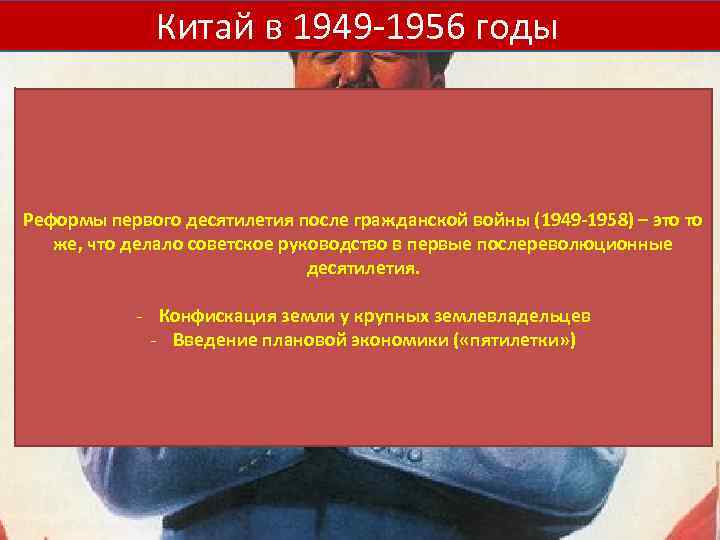 Китай в 1949-1956 годы

Реформы первого десятилетия после гражданской войны (1949-1958) – это то же, что делало советское руководство в первые послереволюционные десятилетия.

- Конфискация земли у крупных землевладельцев
- Введение плановой экономики («пятилетки»)